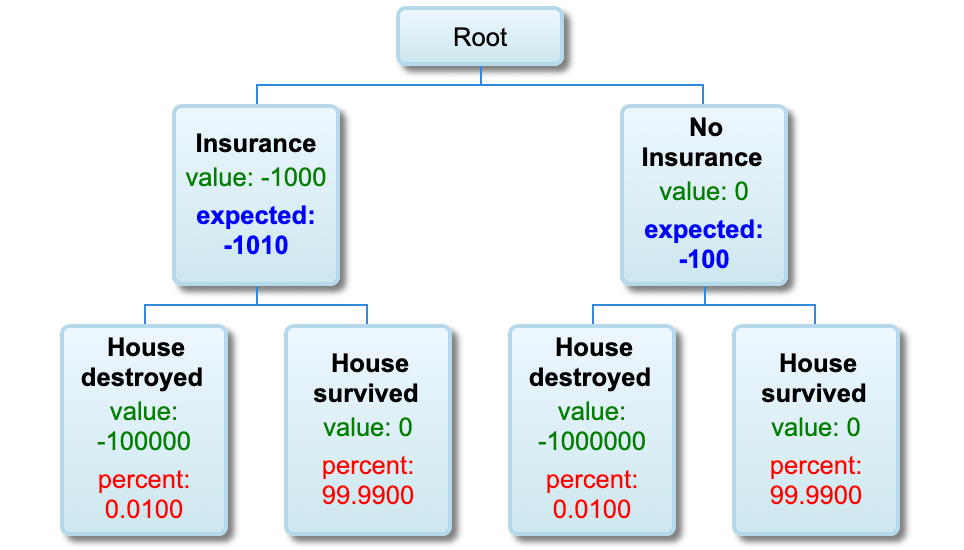 Root

Insurance
value: -1000
expected: -1010

No Insurance
value: 0
expected: -100

House destroyed
value: -100000
percent: 0.0100

House survived
value: 0
percent: 99.9900

House destroyed
value: -1000000
percent: 0.0100

House survived
value: 0
percent: 99.9900